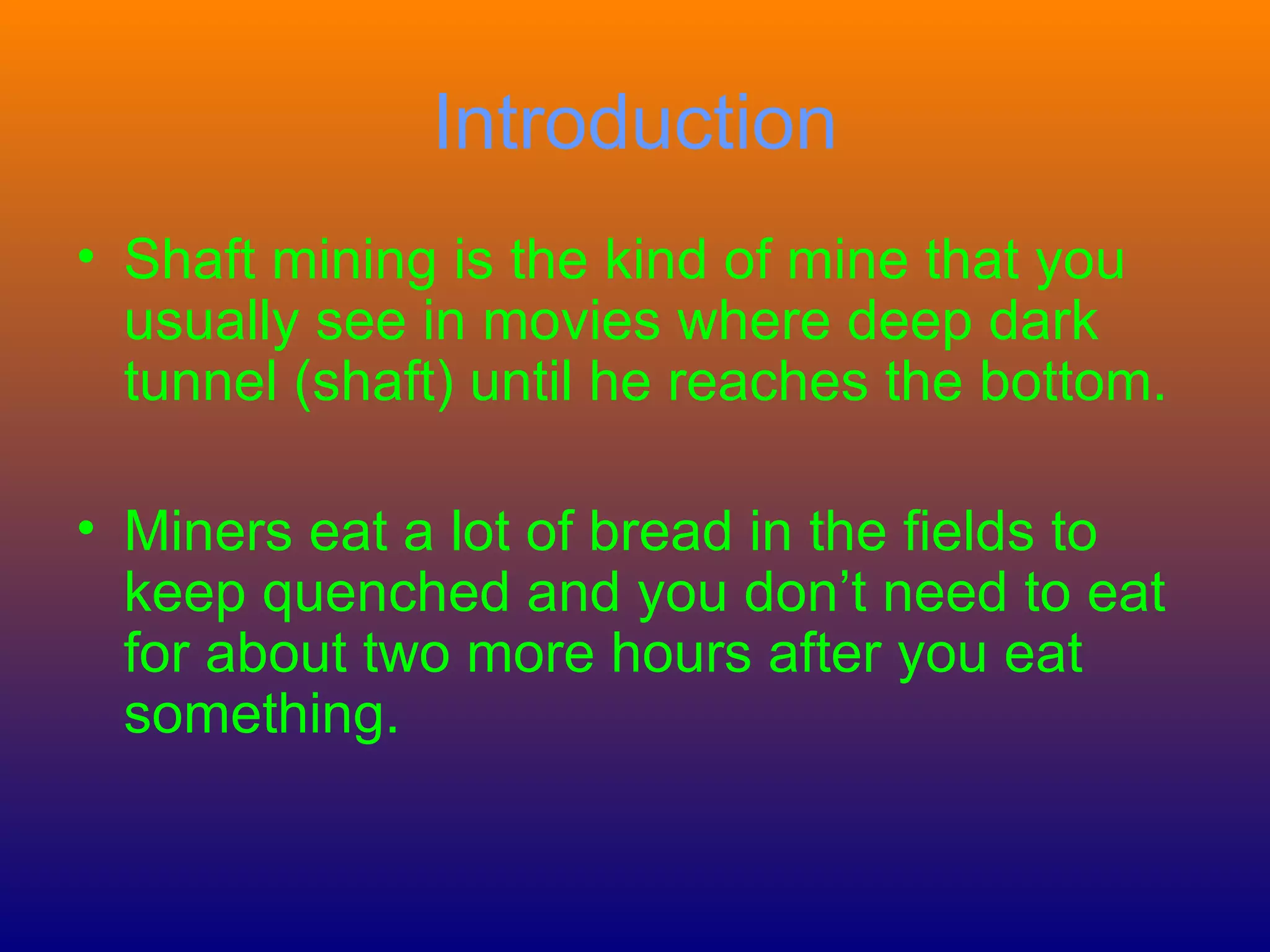 Introduction

• Shaft mining is the kind of mine that you usually see in movies where deep dark tunnel (shaft) until he reaches the bottom.

• Miners eat a lot of bread in the fields to keep quenched and you don’t need to eat for about two more hours after you eat something.